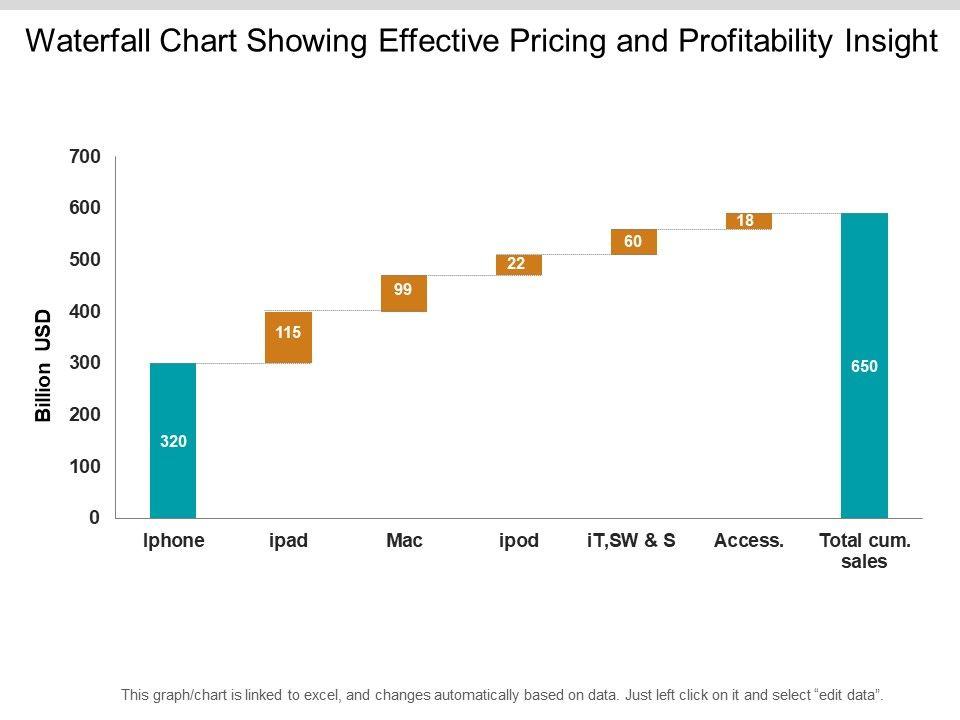 Waterfall Chart Showing Effective Pricing and Profitability Insight

Billion USD

700
600
500
400
300
200
100
0

320
115
99
22
60
18
650

Iphone
ipad
Mac
ipod
iT,SW & S
Access.
Total cum. sales

This graph/chart is linked to excel, and changes automatically based on data. Just left click on it and select "edit data".